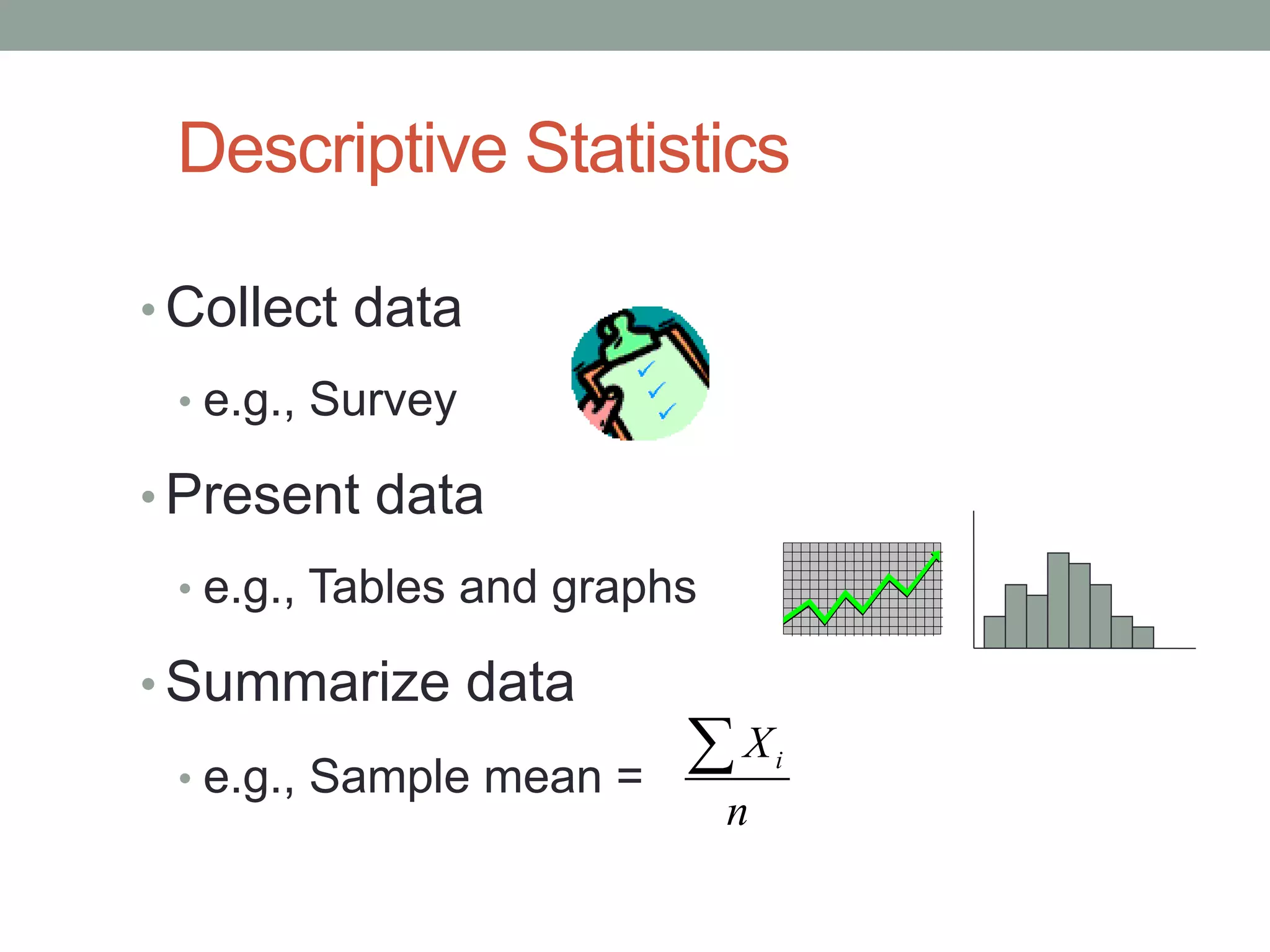 Descriptive Statistics

• Collect data
  • e.g., Survey
• Present data
  • e.g., Tables and graphs
• Summarize data
  • e.g., Sample mean = $\frac{\sum X_i}{n}$